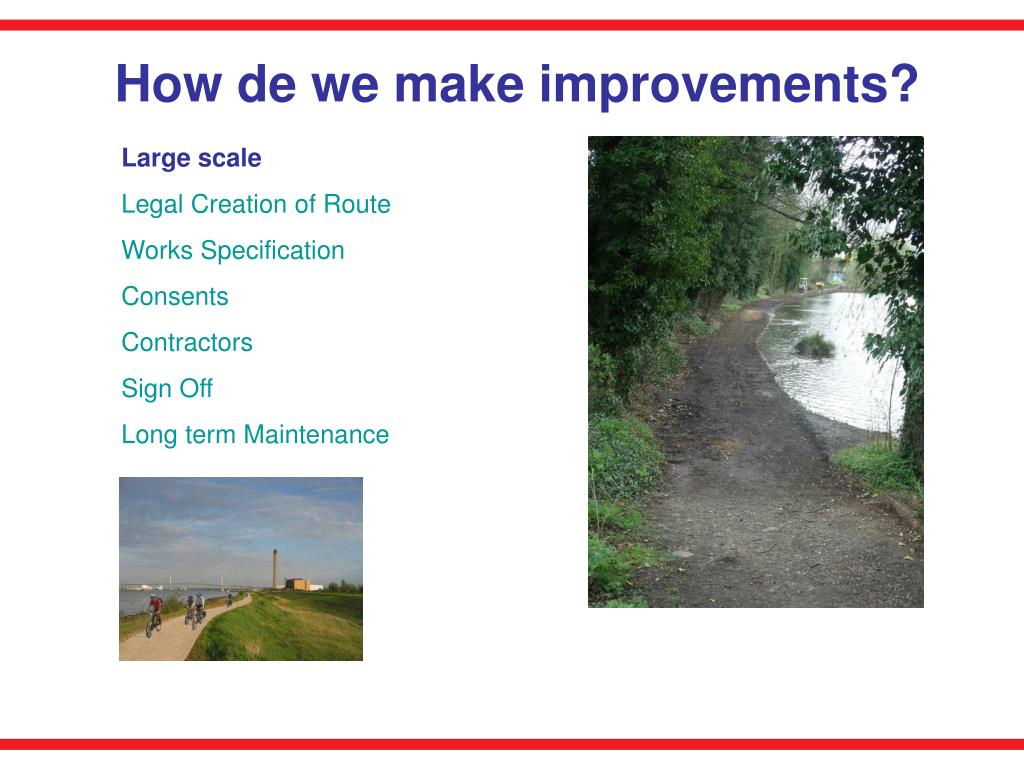 How de we make improvements?

Large scale

Legal Creation of Route

Works Specification

Consents

Contractors

Sign Off

Long term Maintenance